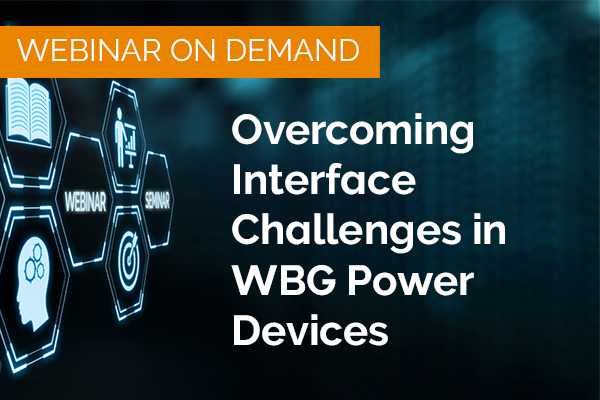 WEBINAR ON DEMAND

WEBINAR

SEMINAR

Overcoming Interface Challenges in WBG Power Devices